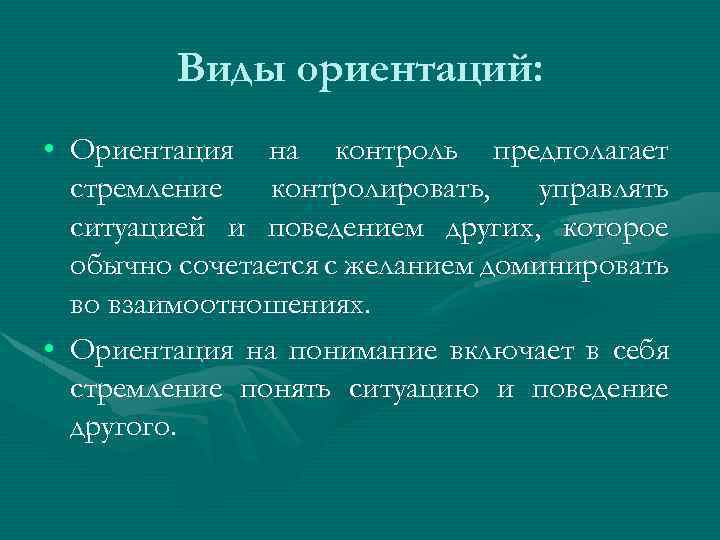 Виды ориентаций:

• Ориентация на контроль предполагает стремление контролировать, управлять ситуацией и поведением других, которое обычно сочетается с желанием доминировать во взаимоотношениях.

• Ориентация на понимание включает в себя стремление понять ситуацию и поведение другого.